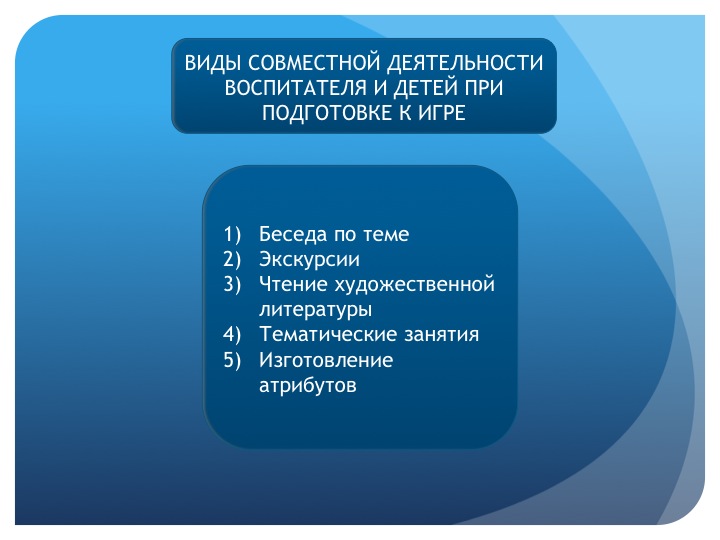 ВИДЫ СОВМЕСТНОЙ ДЕЯТЕЛЬНОСТИ ВОСПИТАТЕЛЯ И ДЕТЕЙ ПРИ ПОДГОТОВКЕ К ИГРЕ

1) Беседа по теме
2) Экскурсии
3) Чтение художественной литературы
4) Тематические занятия
5) Изготовление атрибутов